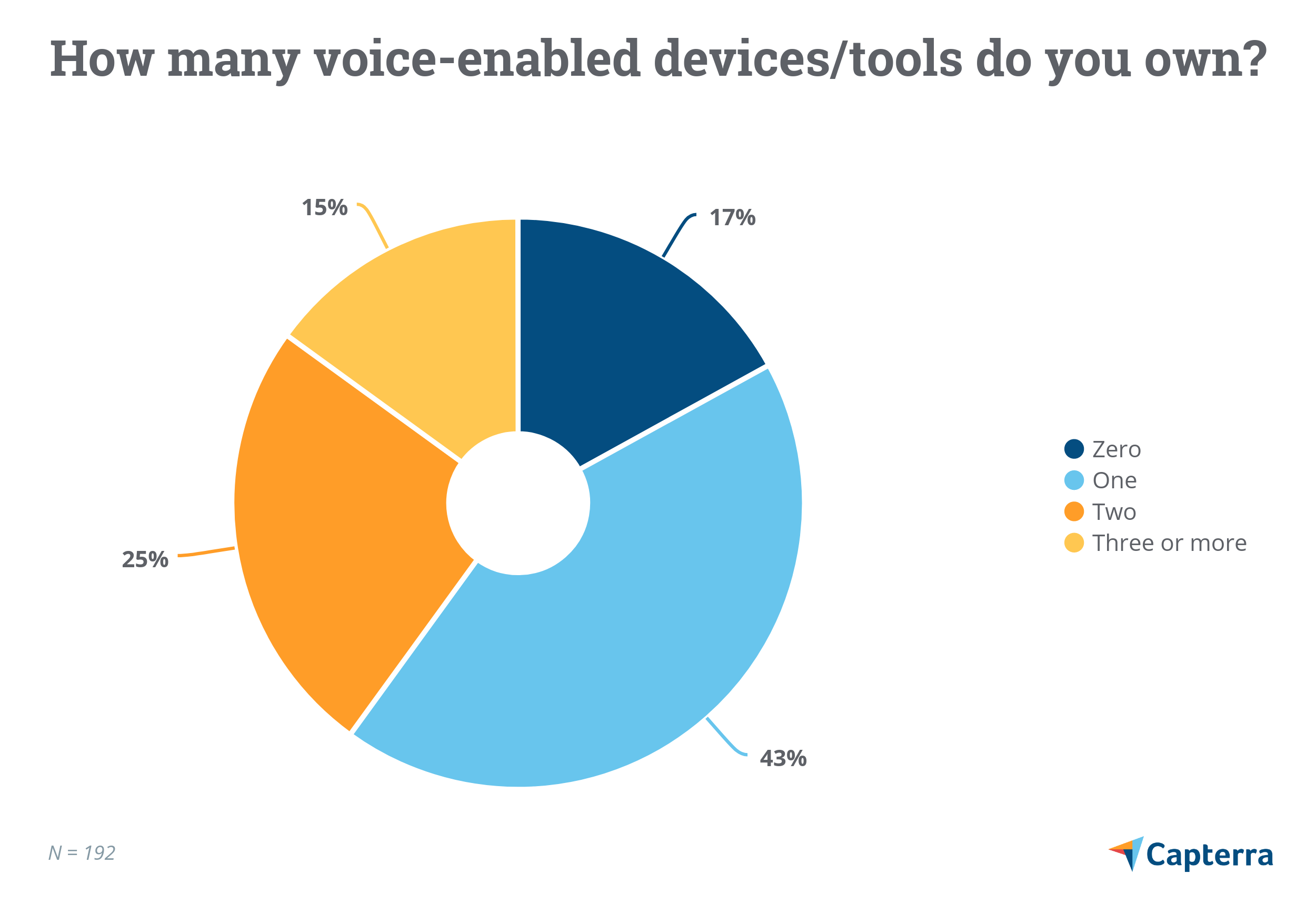 How many voice-enabled devices/tools do you own?

15%

17%

25%

43%

Zero
One
Two
Three or more

N = 192

Capterra